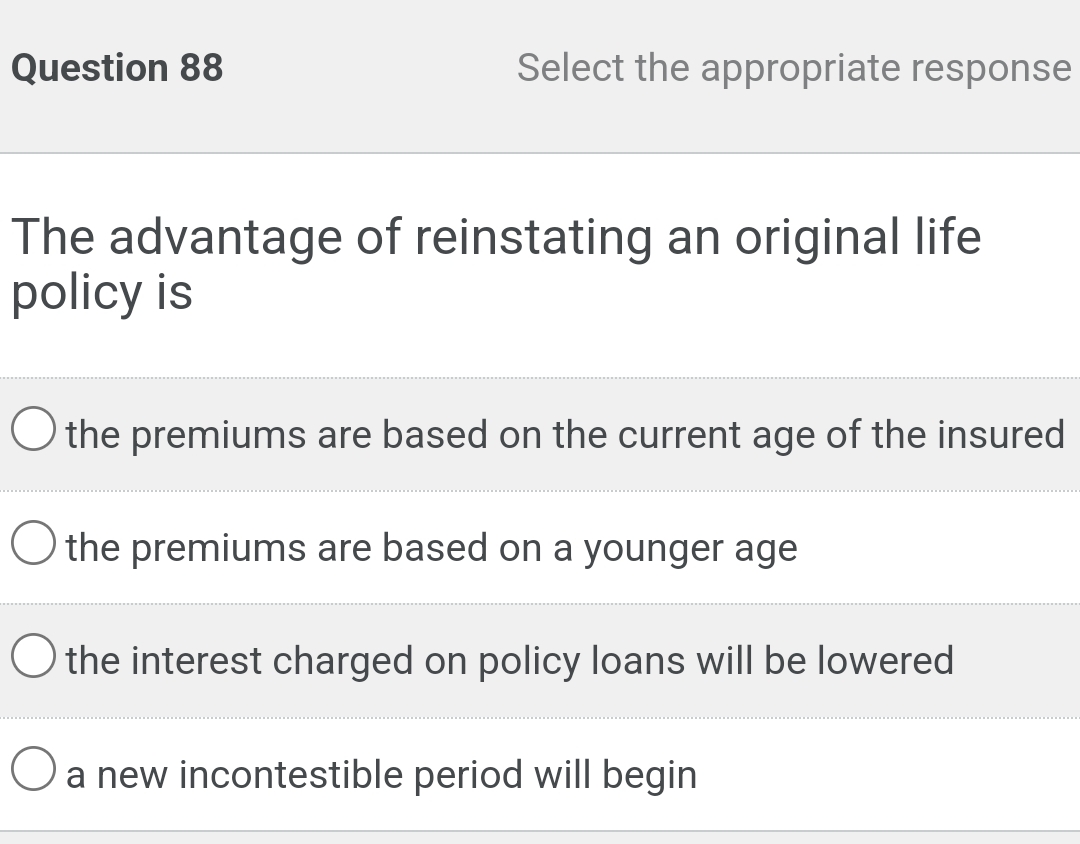 Question 88

Select the appropriate response

The advantage of reinstating an original life policy is

the premiums are based on the current age of the insured

the premiums are based on a younger age

the interest charged on policy loans will be lowered

a new incontestible period will begin